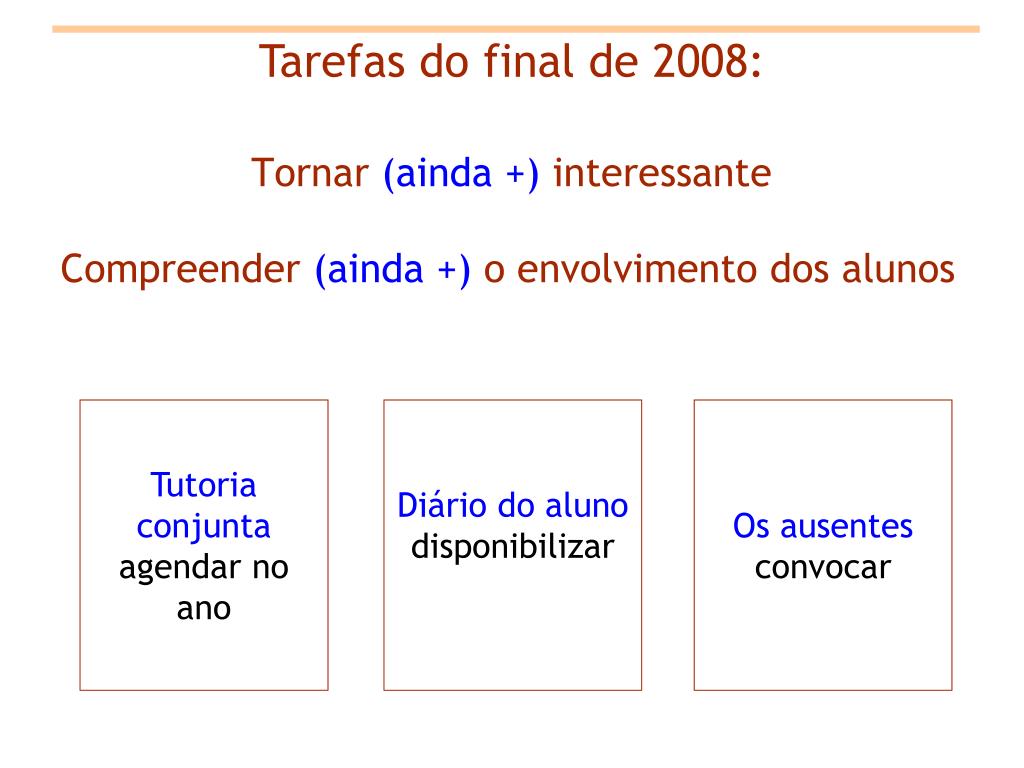 Tarefas do final de 2008:

Tornar (ainda +) interessante

Compreender (ainda +) o envolvimento dos alunos

Tutoria conjunta
agendar no ano

Diário do aluno
disponibilizar

Os ausentes
convocar